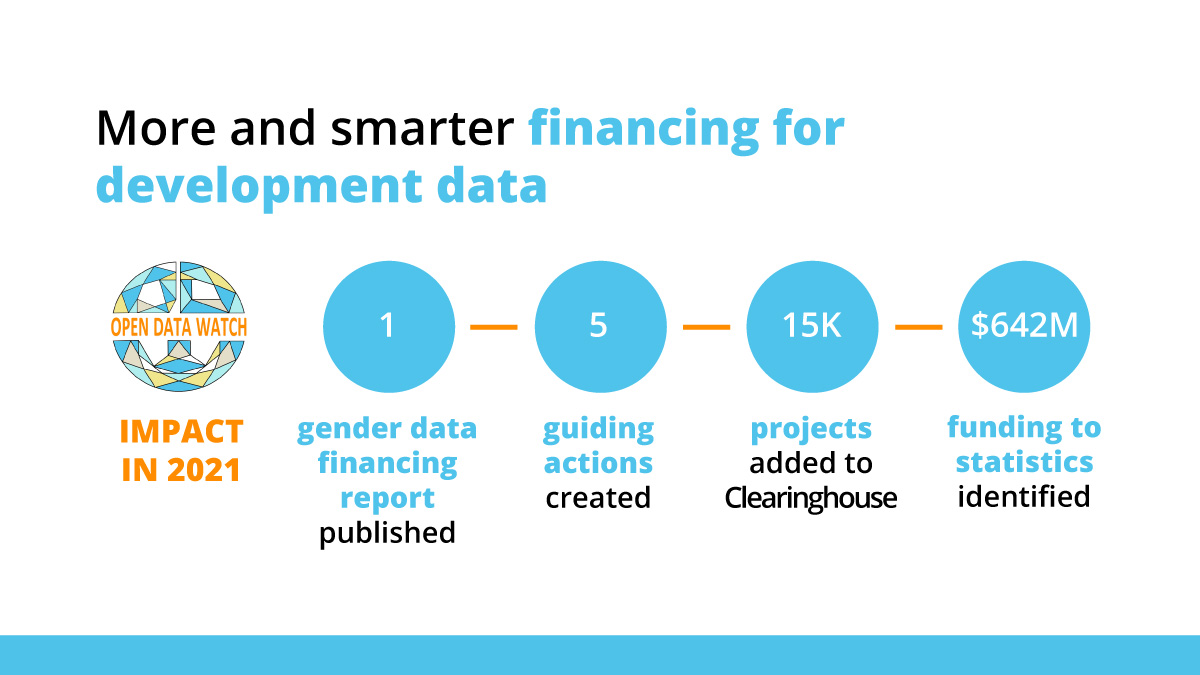 More and smarter financing for development data

OPEN DATA WATCH

IMPACT IN 2021

1

gender data financing report published

5

guiding actions created

15K

projects added to Clearinghouse

$642M

funding to statistics identified